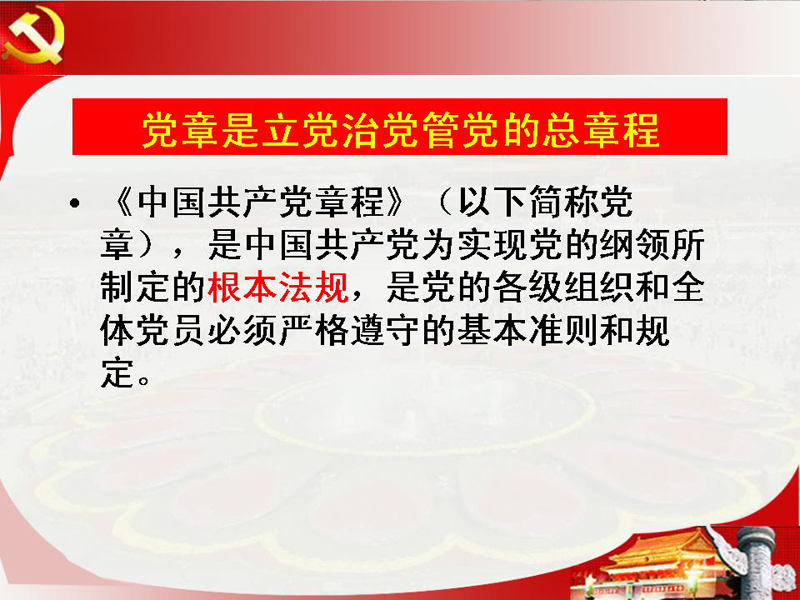 党章是立党治党管党的总章程

• 《中国共产党章程》（以下简称党章），是中国共产党为实现党的纲领所制定的根本法规，是党的各级组织和全体党员必须严格遵守的基本准则和规定。